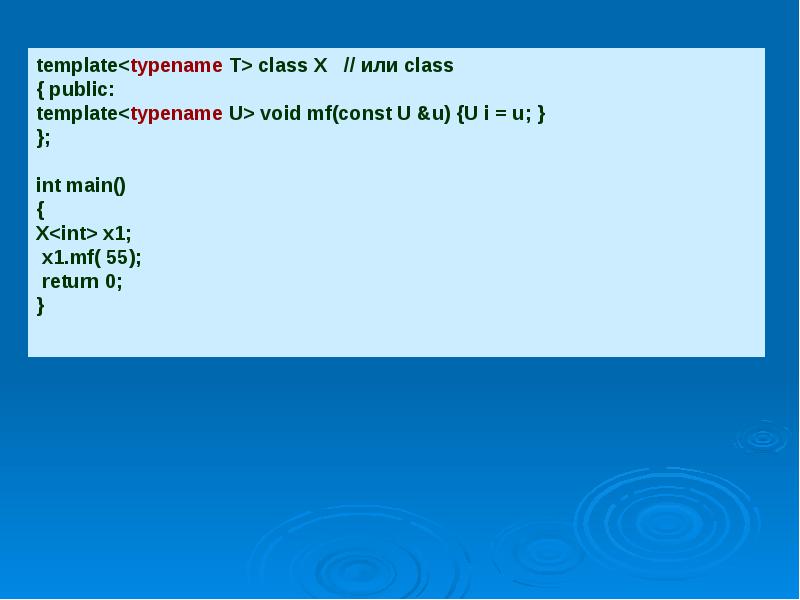 template<typename T> class X   // или class
{ public:
template<typename U> void mf(const U &u) {U i = u; }
};

int main()
{
X<int> x1;
 x1.mf( 55);
 return 0;
}